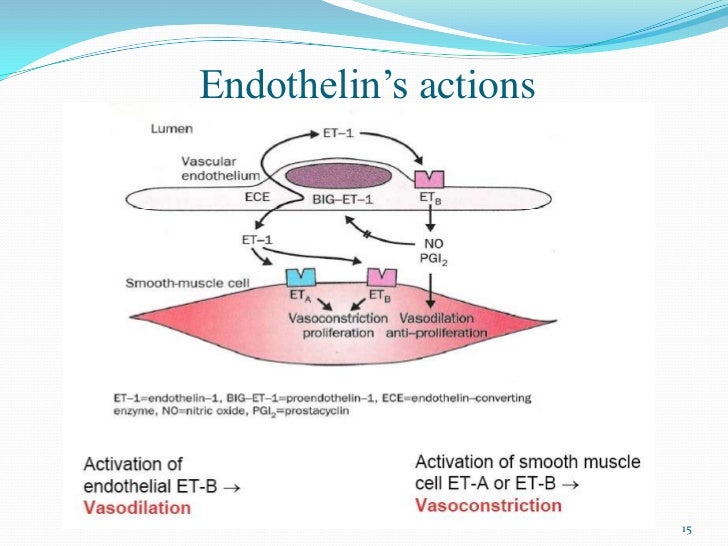 Endothelin's actions

Lumen

ET–1

Vascular endothelium

ECE

BIG–ET–1

$ET_B$

ET–1

NO

$PGI_2$

Smooth-muscle cell

$ET_A$

$ET_B$

Vasoconstriction proliferation

Vasodilation anti–proliferation

ET–1=endothelin–1, BIG–ET–1=proendothelin–1, ECE=endothelin–converting enzyme, NO=nitric oxide, $PGI_2$=prostacyclin

Activation of endothelial ET-B → Vasodilation

Activation of smooth muscle cell ET-A or ET-B → Vasoconstriction

15